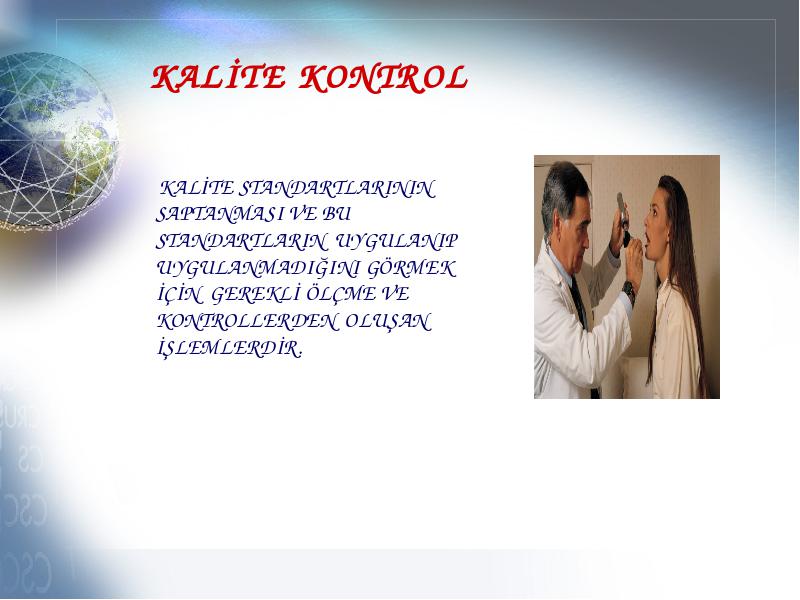 KALİTE KONTROL

KALİTE STANDARTLARININ SAPTANMASI VE BU STANDARTLARIN UYGULANIP UYGULANMADIĞINI GÖRMEK İÇİN GEREKLİ ÖLÇME VE KONTROLLERDEN OLUŞAN İŞLEMLERDİR.